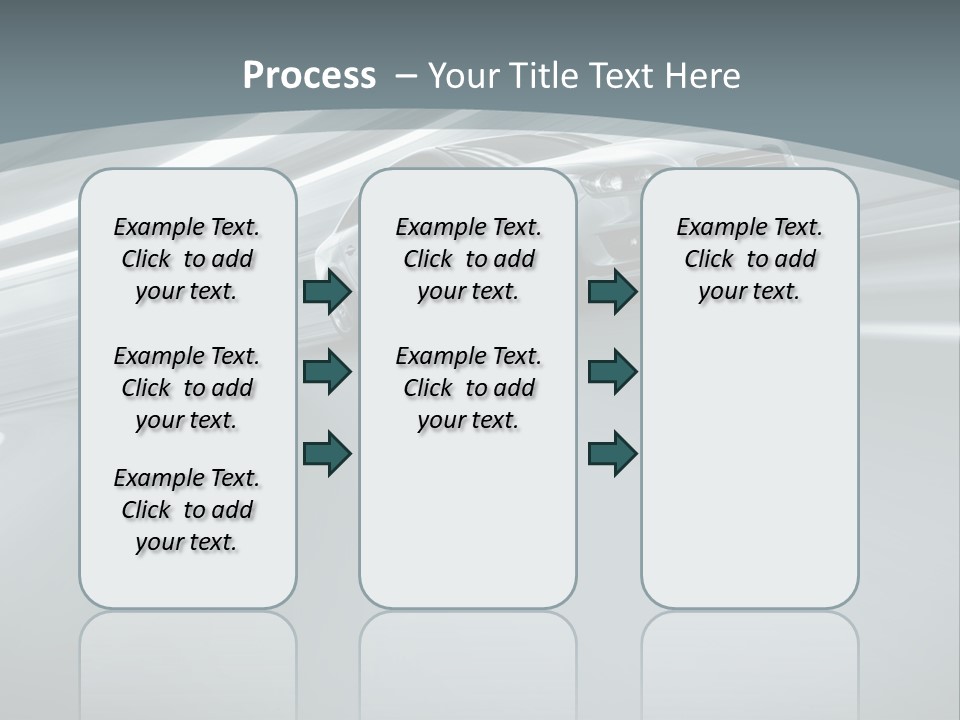 Process – Your Title Text Here

Example Text. Click to add your text.

Example Text. Click to add your text.

Example Text. Click to add your text.

Example Text. Click to add your text.

Example Text. Click to add your text.

Example Text. Click to add your text.